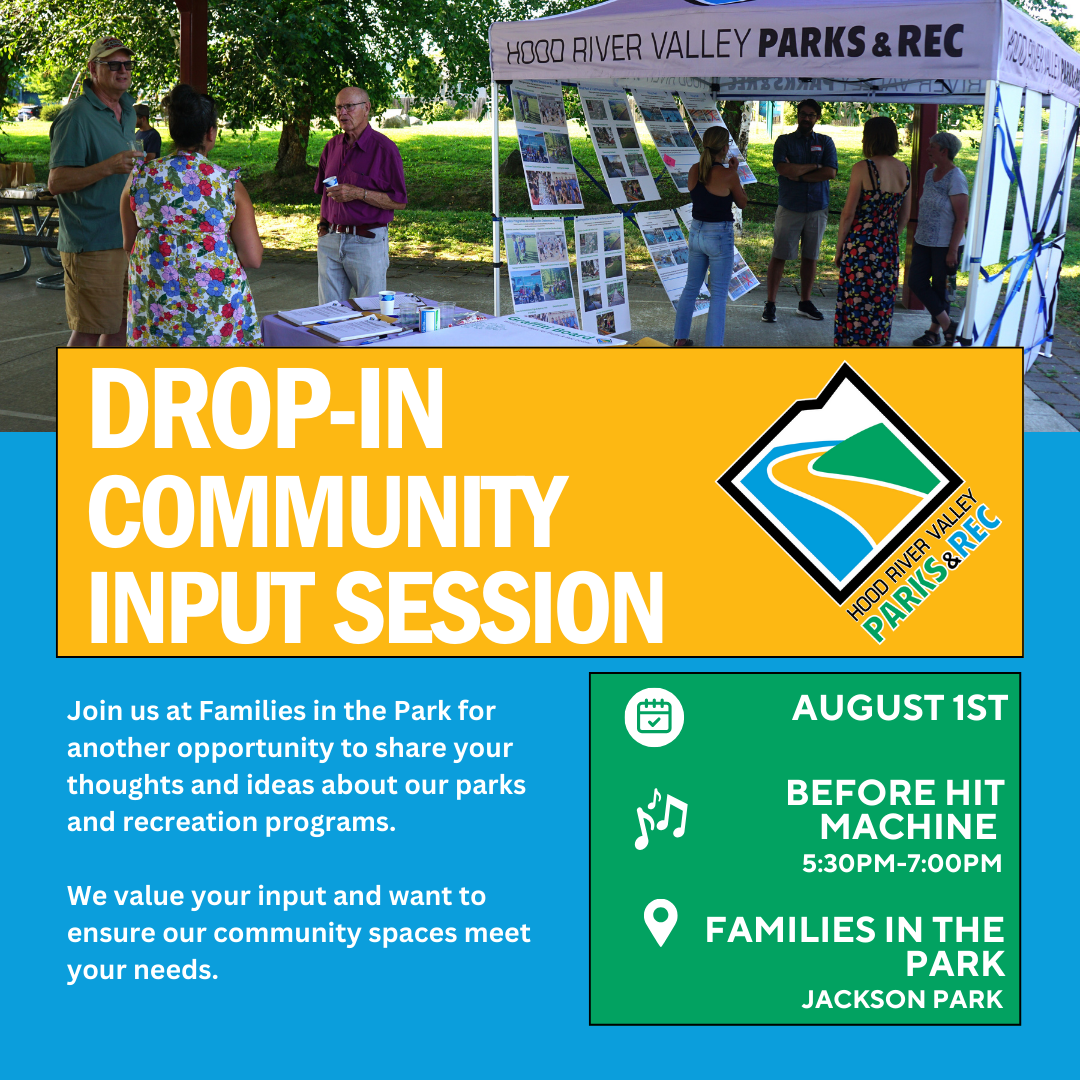 HOOD RIVER VALLEY PARKS & REC

DROP-IN COMMUNITY INPUT SESSION

HOOD RIVER VALLEY PARKS & REC

Join us at Families in the Park for another opportunity to share your thoughts and ideas about our parks and recreation programs.

We value your input and want to ensure our community spaces meet your needs.

AUGUST 1ST

BEFORE HIT MACHINE
5:30PM-7:00PM

FAMILIES IN THE PARK
JACKSON PARK